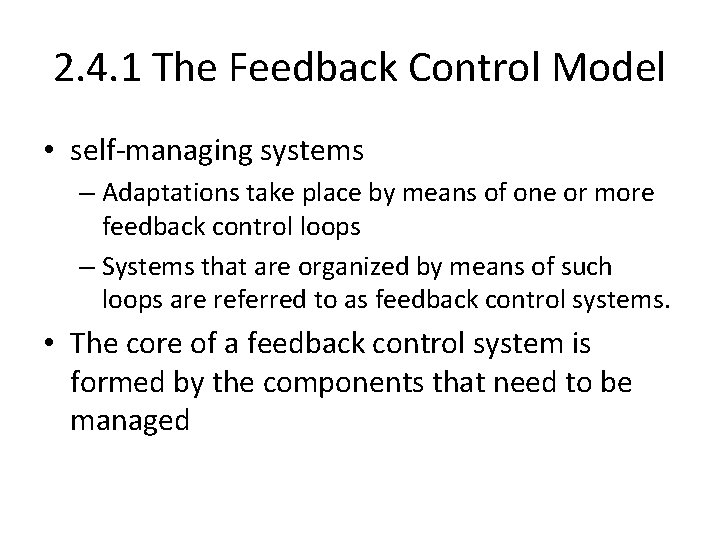 2.4.1 The Feedback Control Model

• self-managing systems
– Adaptations take place by means of one or more feedback control loops
– Systems that are organized by means of such loops are referred to as feedback control systems.

• The core of a feedback control system is formed by the components that need to be managed